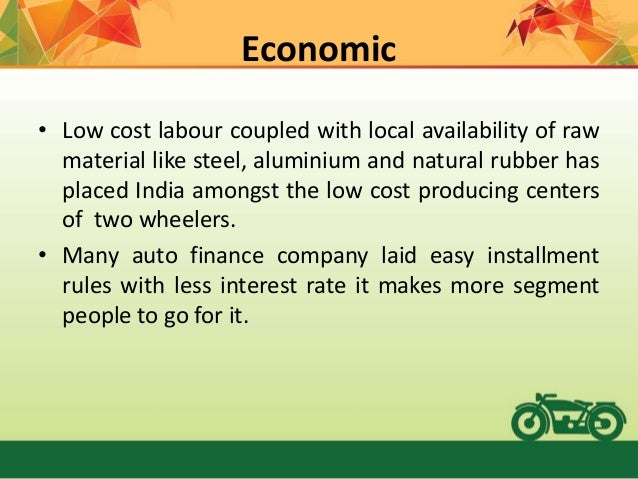 Economic

• Low cost labour coupled with local availability of raw material like steel, aluminium and natural rubber has placed India amongst the low cost producing centers of two wheelers.

• Many auto finance company laid easy installment rules with less interest rate it makes more segment people to go for it.